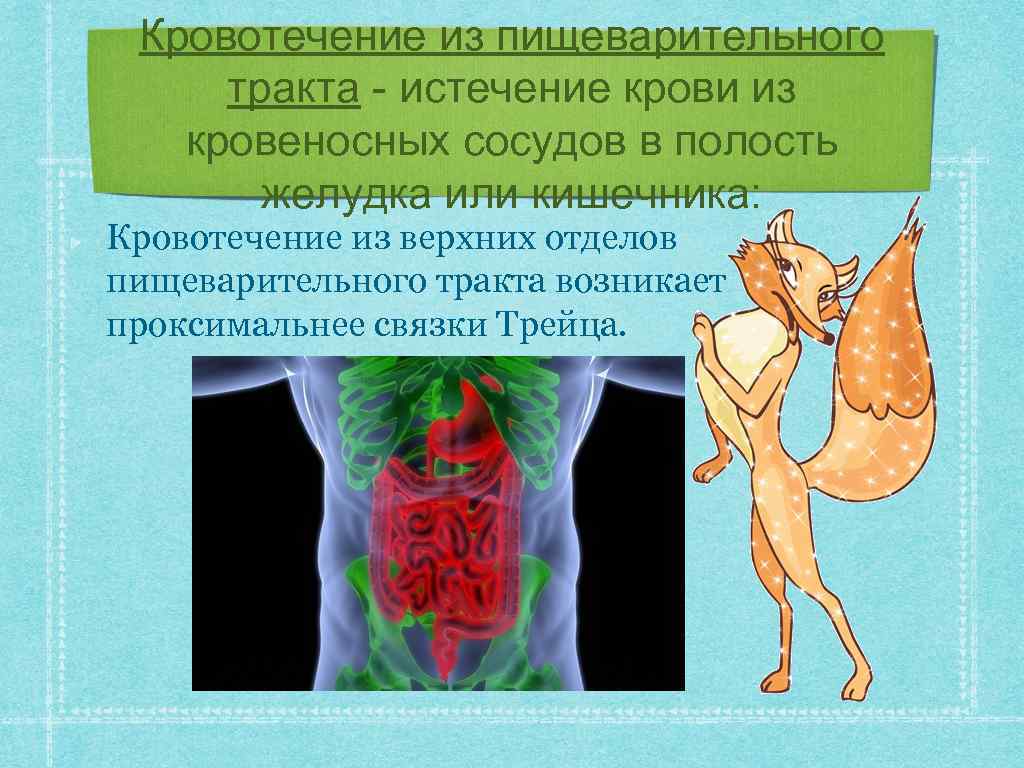 Кровотечение из пищеварительного тракта - истечение крови из кровеносных сосудов в полость желудка или кишечника:

Кровотечение из верхних отделов пищеварительного тракта возникает проксимальнее связки Трейца.